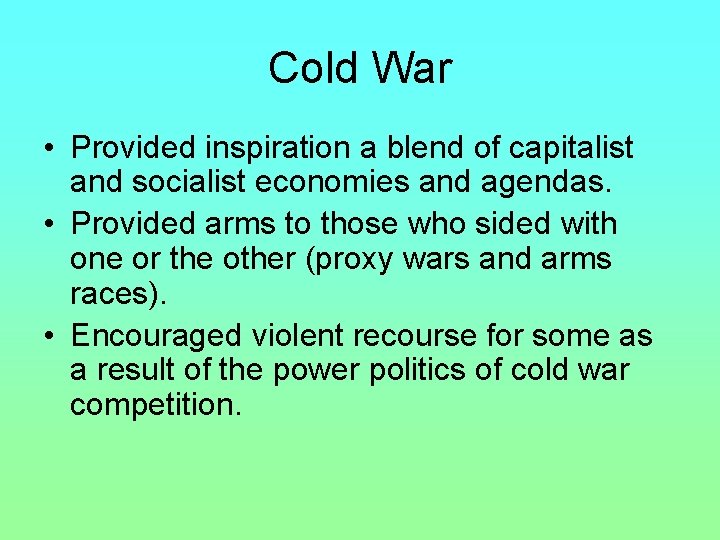 Cold War

• Provided inspiration a blend of capitalist and socialist economies and agendas.
• Provided arms to those who sided with one or the other (proxy wars and arms races).
• Encouraged violent recourse for some as a result of the power politics of cold war competition.